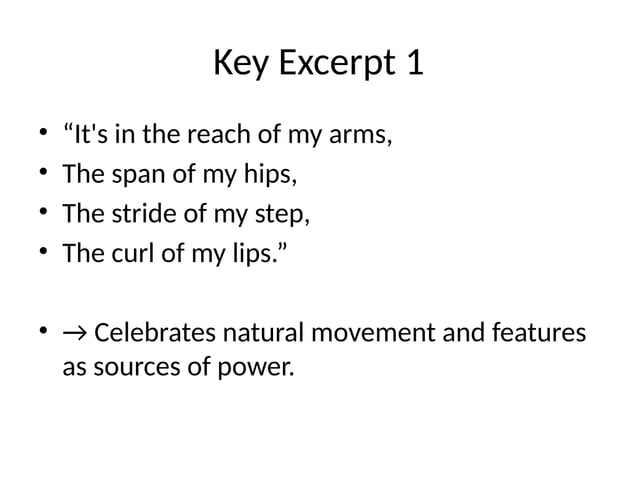 Key Excerpt 1

• “It's in the reach of my arms,
• The span of my hips,
• The stride of my step,
• The curl of my lips.”

• → Celebrates natural movement and features as sources of power.